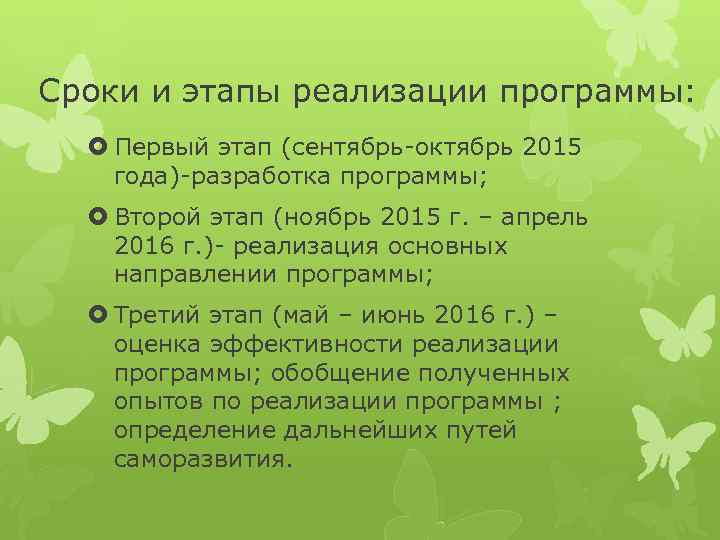 Сроки и этапы реализации программы:

Первый этап (сентябрь-октябрь 2015 года)-разработка программы;

Второй этап (ноябрь 2015 г. – апрель 2016 г.)- реализация основных направлении программы;

Третий этап (май – июнь 2016 г.) – оценка эффективности реализации программы; обобщение полученных опытов по реализации программы ; определение дальнейших путей саморазвития.